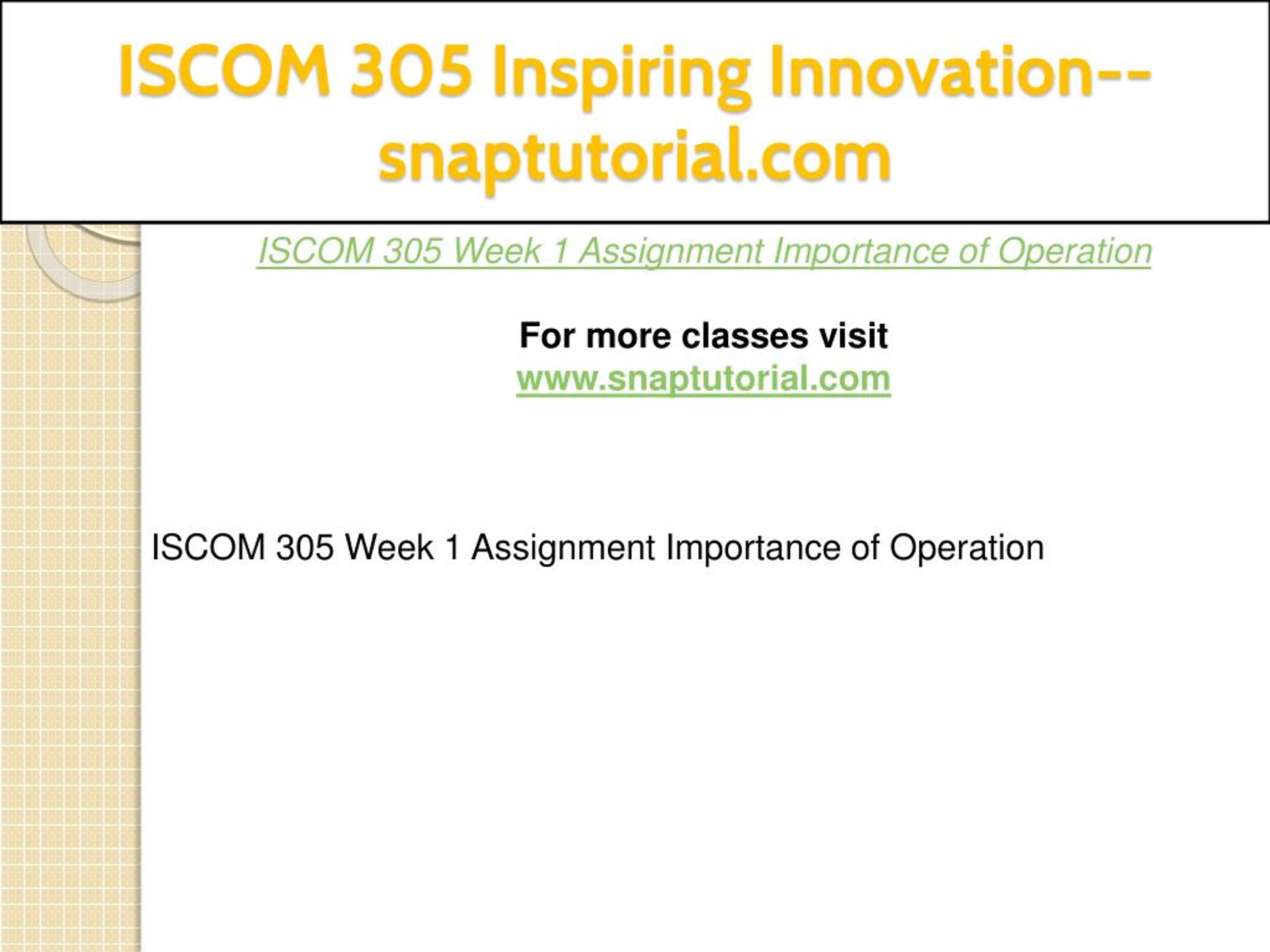 ISCOM 305 Inspiring Innovation--snaptutorial.com

ISCOM 305 Week 1 Assignment Importance of Operation

For more classes visit
www.snaptutorial.com

ISCOM 305 Week 1 Assignment Importance of Operation